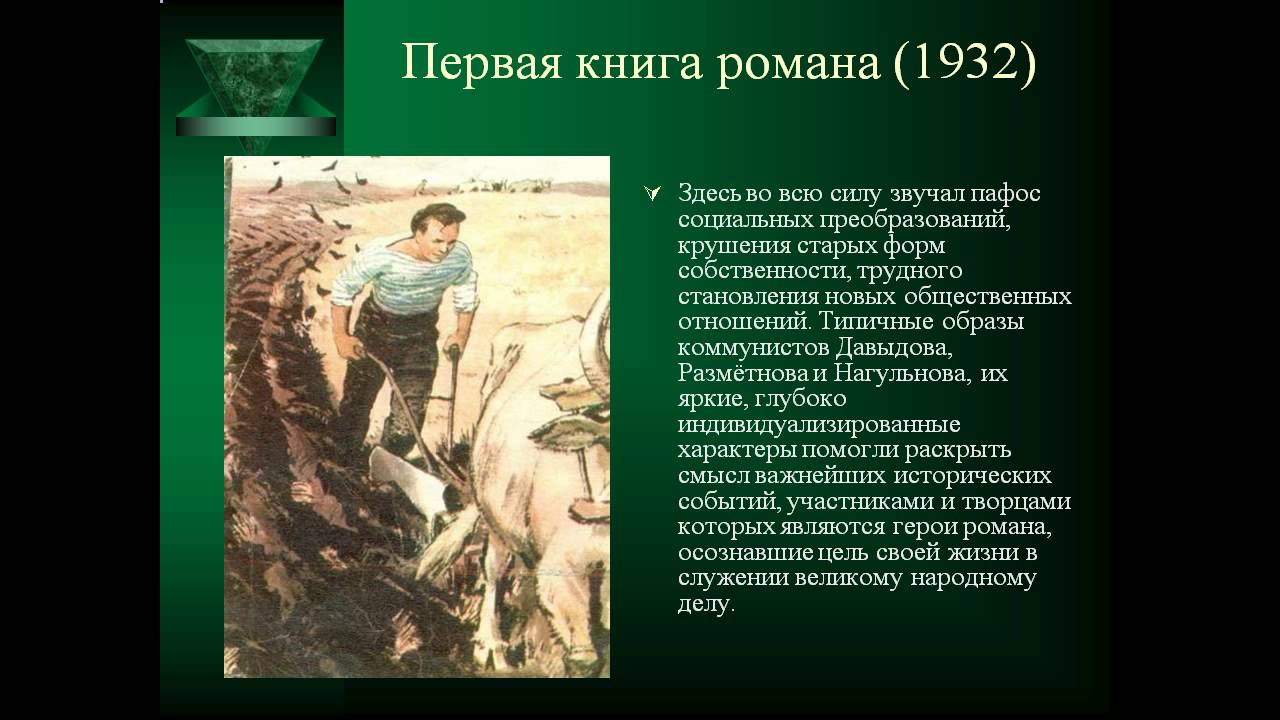 Первая книга романа (1932)

Здесь во всю силу звучал пафос социальных преобразований, крушения старых форм собственности, трудного становления новых общественных отношений. Типичные образы коммунистов Давыдова, Размётнова и Нагульнова, их яркие, глубоко индивидуализированные характеры помогли раскрыть смысл важнейших исторических событий, участниками и творцами которых являются герои романа, осознавшие цель своей жизни в служении великому народному делу.